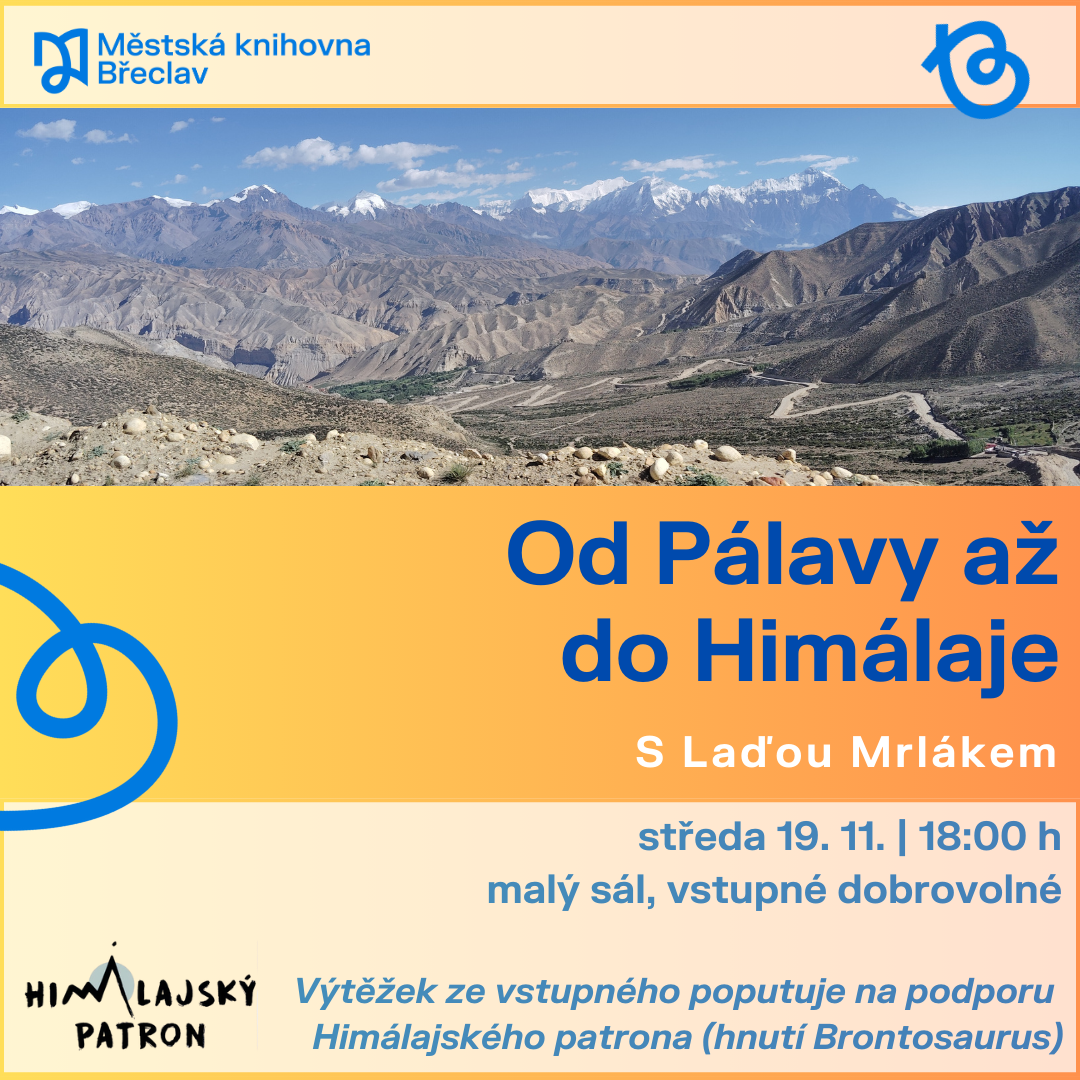 Městská knihovna Břeclav

Od Pálavy až do Himálaje

S Laďou Mrlákem

středa 19. 11. | 18:00 h
malý sál, vstupné dobrovolné

HIMÁLAJSKÝ PATRON

Výtěžek ze vstupného poputuje na podporu Himálajského patrona (hnutí Brontosaurus)